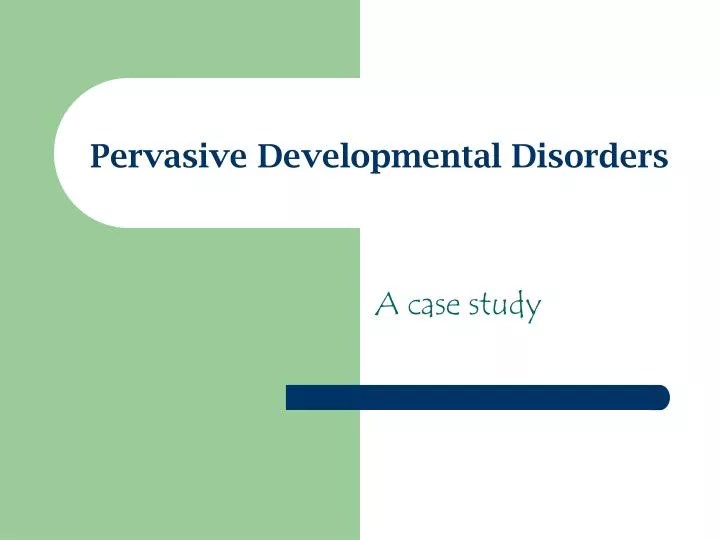 Pervasive Developmental Disorders

A case study